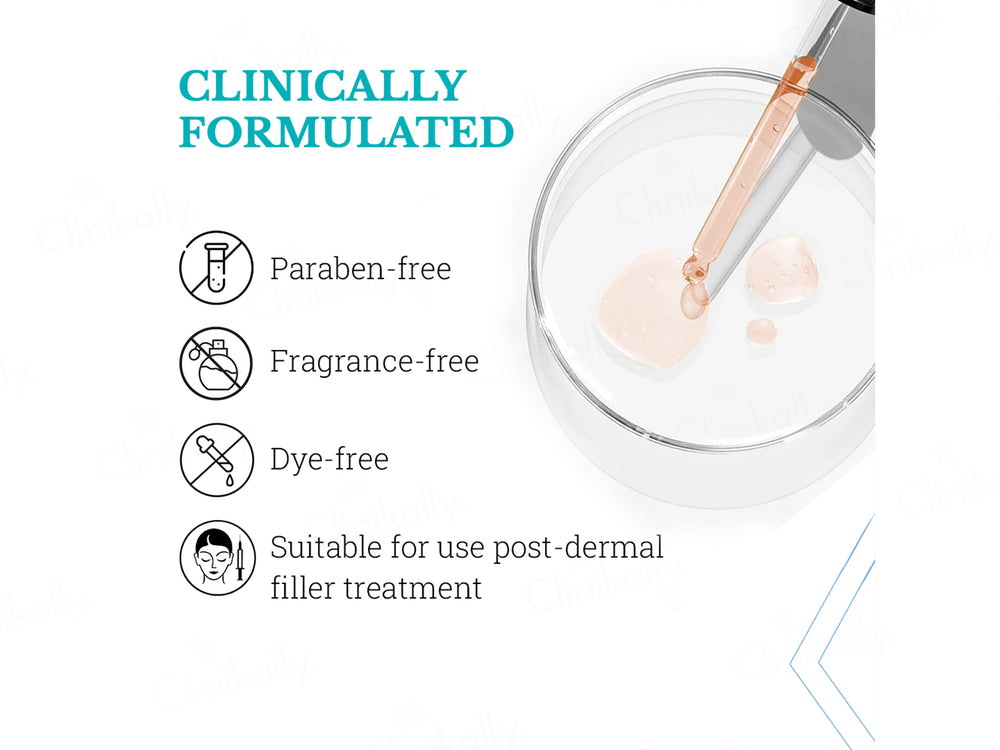 CLINICALLY FORMULATED

Paraben-free

Fragrance-free

Dye-free

Suitable for use post-dermal filler treatment

Clinikally